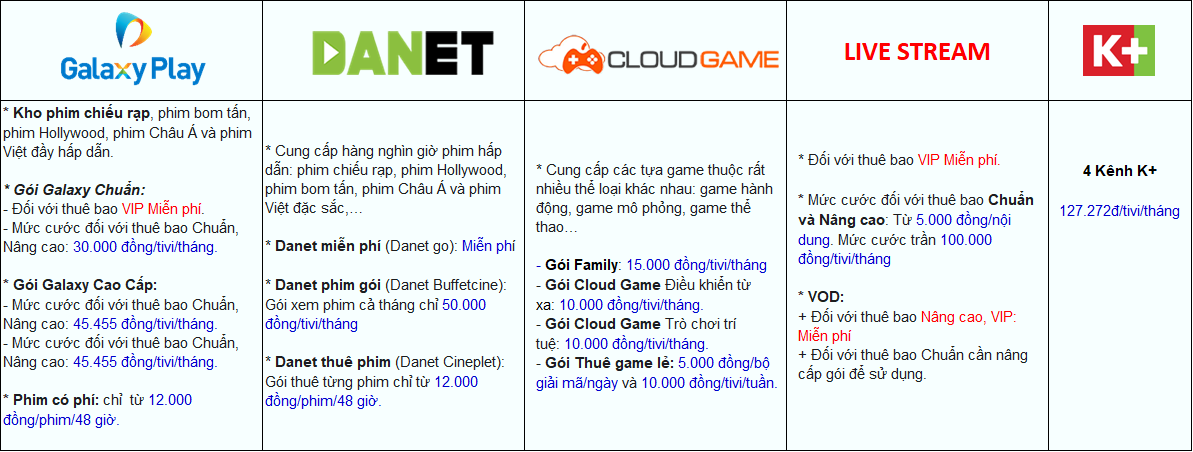 | Galaxy Play | DANET | CLOUDGAME | LIVE STREAM | K+ |
|---|---|---|---|---|
| * Kho phim chiếu rạp, phim bom tấn, phim Hollywood, phim Châu Á và phim Việt đầy hấp dẫn.<br><br>* Gói Galaxy Chuẩn:<br>- Đối với thuê bao VIP Miễn phí.<br>- Mức cước đối với thuê bao Chuẩn, Nâng cao: 30.000 đồng/tivi/tháng.<br><br>* Gói Galaxy Cao Cấp:<br>- Mức cước đối với thuê bao Chuẩn, Nâng cao: 45.455 đồng/tivi/tháng.<br>- Mức cước đối với thuê bao Chuẩn, Nâng cao: 45.455 đồng/tivi/tháng.<br><br>* Phim có phí: chỉ từ 12.000 đồng/phim/48 giờ. | * Cung cấp hàng nghìn giờ phim hấp dẫn: phim chiếu rạp, phim Hollywood, phim bom tấn, phim Châu Á và phim Việt đặc sắc,…<br><br>* Danet miễn phí (Danet go): Miễn phí<br><br>* Danet phim gói (Danet Buffetcine): Gói xem phim cả tháng chỉ 50.000 đồng/tivi/tháng<br><br>* Danet thuê phim (Danet Cineplet): Gói thuê từng phim chỉ từ 12.000 đồng/phim/48 giờ. | * Cung cấp các tựa game thuộc rất nhiều thể loại khác nhau: game hành động, game mô phỏng, game thể thao…<br><br>- Gói Family: 15.000 đồng/tivi/tháng<br>- Gói Cloud Game Điều khiển từ xa: 10.000 đồng/tivi/tháng.<br>- Gói Cloud Game Trò chơi trí tuệ: 10.000 đồng/tivi/tháng.<br>- Gói Thuê game lẻ: 5.000 đồng/bộ giải mã/ngày và 10.000 đồng/tivi/tuần. | * Đối với thuê bao VIP Miễn phí.<br><br>* Mức cước đối với thuê bao Chuẩn và Nâng cao: Từ 5.000 đồng/nội dung. Mức cước trần 100.000 đồng/tivi/tháng<br><br>* VOD:<br>+ Đối với thuê bao Nâng cao, VIP: Miễn phí<br>+ Đối với thuê bao Chuẩn cần nâng cấp gói để sử dụng. | 4 Kênh K+<br><br>127.272đ/tivi/tháng |